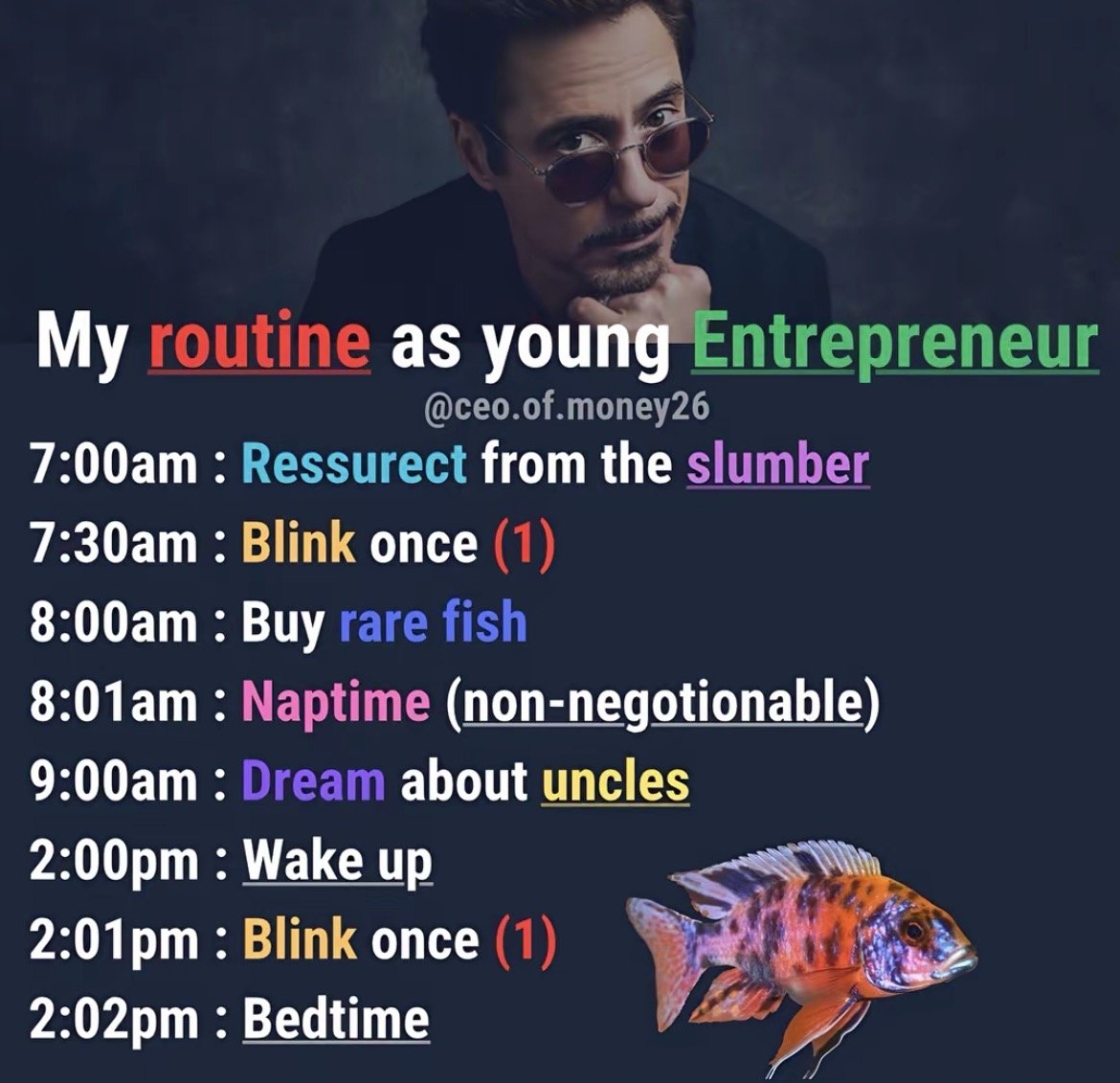 My routine as young Entrepreneur
@ceo.of.money26

7:00am : Ressurect from the slumber
7:30am : Blink once (1)
8:00am : Buy rare fish
8:01am : Naptime (non-negotionable)
9:00am : Dream about uncles
2:00pm : Wake up
2:01pm : Blink once (1)
2:02pm : Bedtime